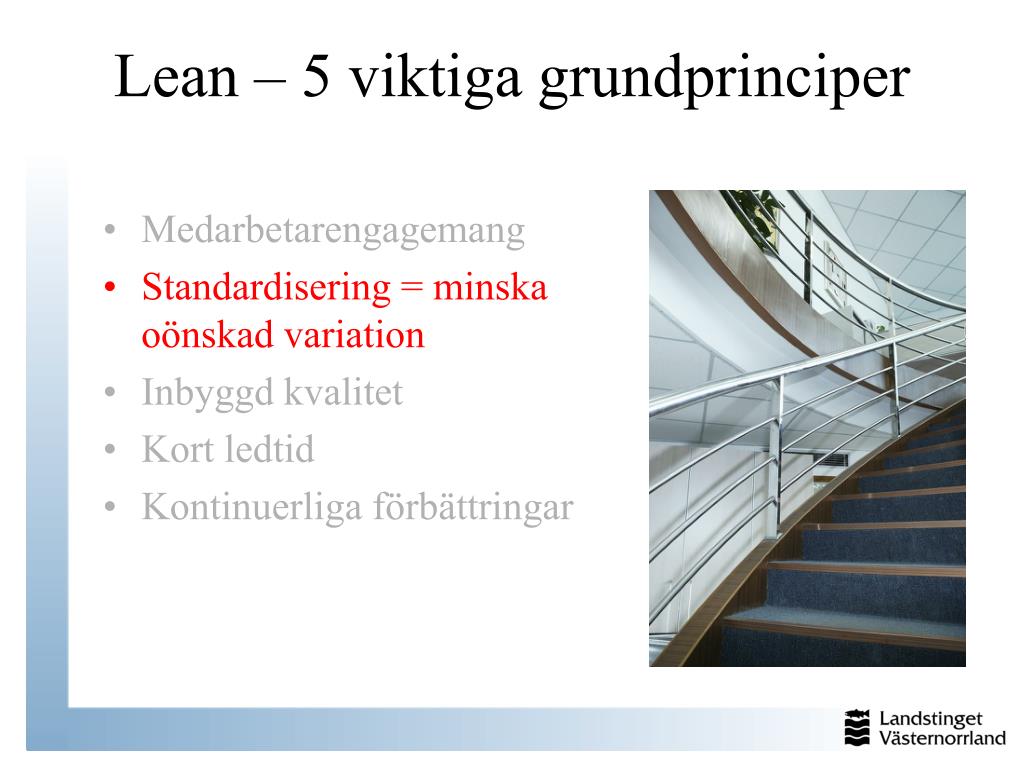 Lean – 5 viktiga grundprinciper

• Medarbetarengagemang
• Standardisering = minska oönskad variation
• Inbyggd kvalitet
• Kort ledtid
• Kontinuerliga förbättringar

Landstinget Västernorrland